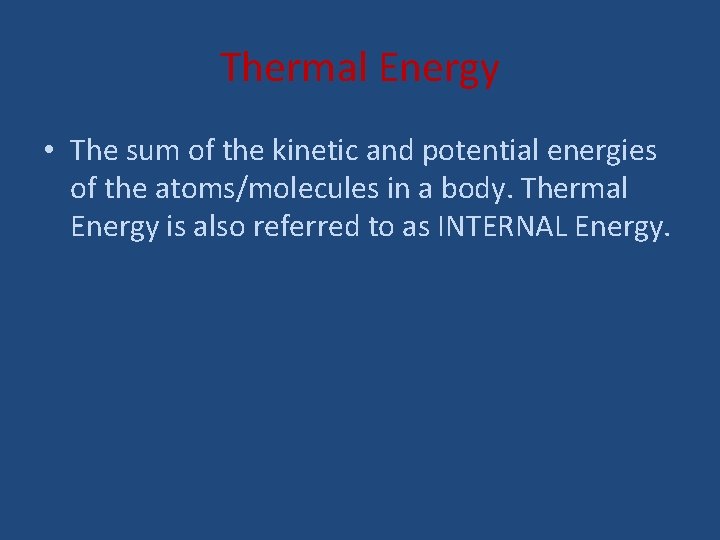 Thermal Energy

• The sum of the kinetic and potential energies of the atoms/molecules in a body. Thermal Energy is also referred to as INTERNAL Energy.